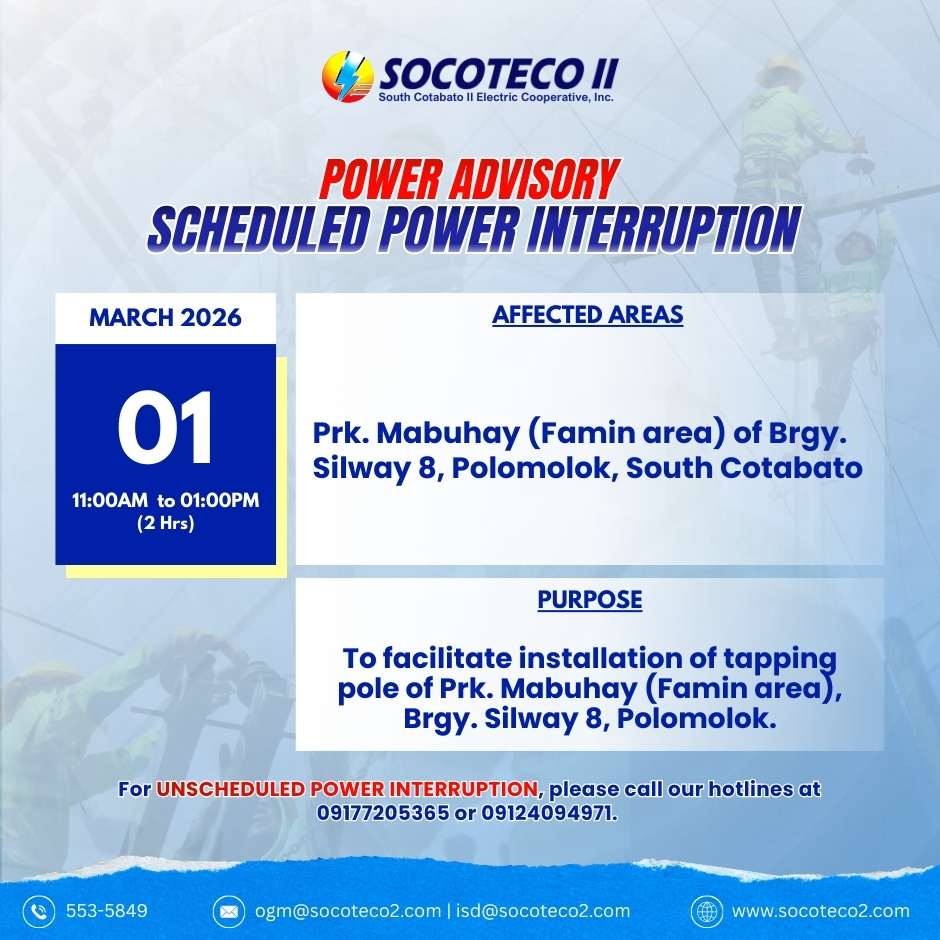 SOCOTECO II
South Cotabato II Electric Cooperative, Inc.

POWER ADVISORY
SCHEDULED POWER INTERRUPTION

MARCH 2026

01

11:00AM to 01:00PM
(2 Hrs)

AFFECTED AREAS

Prk. Mabuhay (Famin area) of Brgy. Silway 8, Polomolok, South Cotabato

PURPOSE

To facilitate installation of tapping pole of Prk. Mabuhay (Famin area), Brgy. Silway 8, Polomolok.

For UNSCHEDULED POWER INTERRUPTION, please call our hotlines at 09177205365 or 09124094971.

553-5849

ogm@socoteco2.com | isd@socoteco2.com

www.socoteco2.com